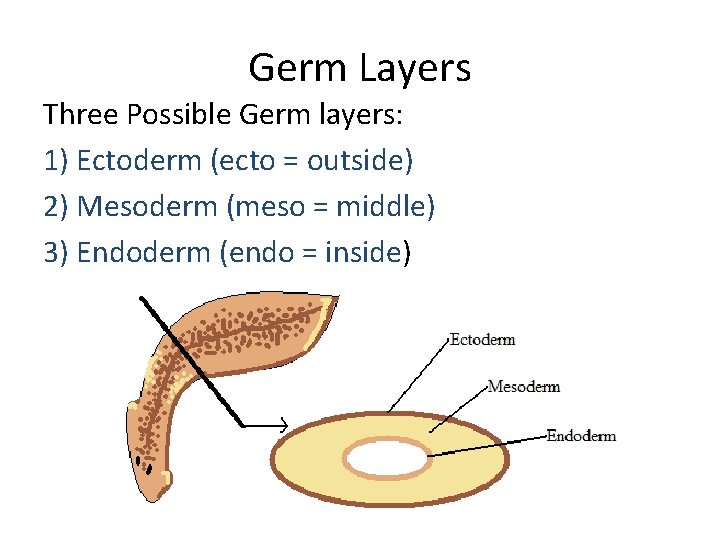 Germ Layers

Three Possible Germ layers:

1) Ectoderm (ecto = outside)

2) Mesoderm (meso = middle)

3) Endoderm (endo = inside)

Ectoderm

Mesoderm

Endoderm